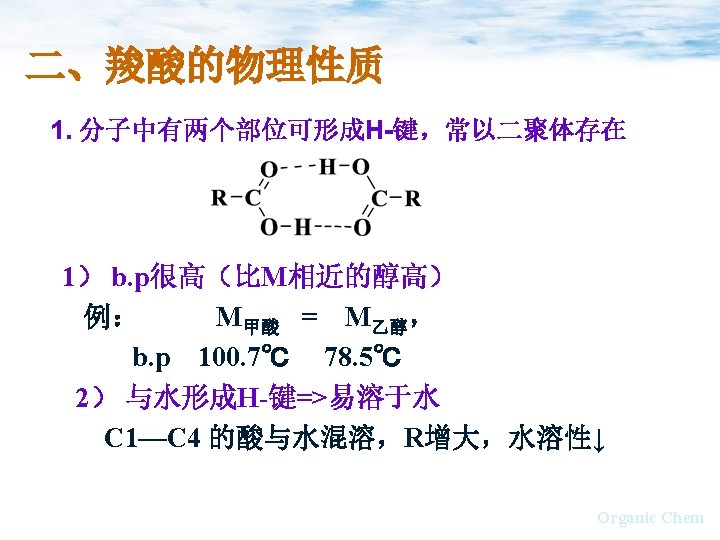 二、羧酸的物理性质

1. 分子中有两个部位可形成H-键，常以二聚体存在

O---H-O
R-C　　C-R
O-H----O

1） b.p很高（比M相近的醇高）

例：　　$M_{甲酸}$ = $M_{乙醇}$，

b.p　100.7℃　78.5℃

2） 与水形成H-键=>易溶于水

C1—C4 的酸与水混溶，R增大，水溶性↓

Organic Chem